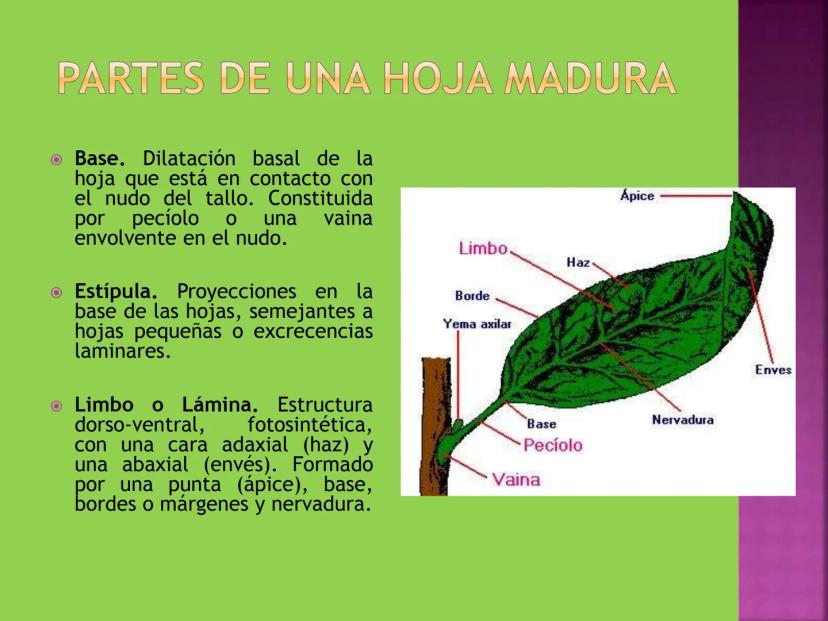 PARTES DE UNA HOJA MADURA

Base. Dilatación basal de la hoja que está en contacto con el nudo del tallo. Constituida por pecíolo o una vaina envolvente en el nudo.

Estípula. Proyecciones en la base de las hojas, semejantes a hojas pequeñas o excrecencias laminares.

Limbo o Lámina. Estructura dorso-ventral, fotosintética, con una cara adaxial (haz) y una abaxial (envés). Formado por una punta (ápice), base, bordes o márgenes y nervadura.

Ápice
Limbo
Haz
Borde
Yema axilar
Enves
Base
Nervadura
Pecíolo
Vaina